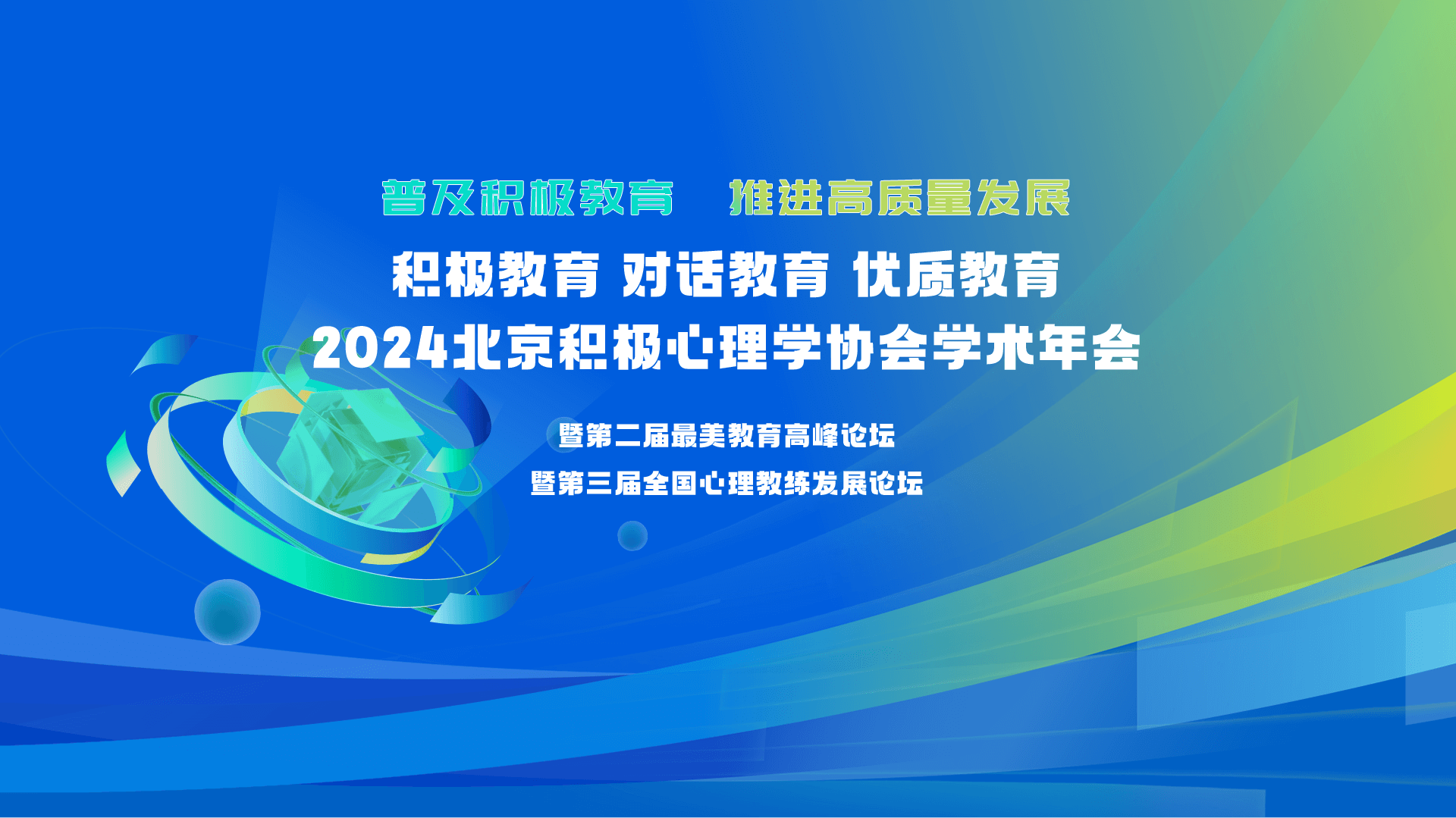 普及积极教育　推进高质量发展

积极教育 对话教育 优质教育

2024北京积极心理学协会学术年会

暨第二届最美教育高峰论坛

暨第三届全国心理教练发展论坛